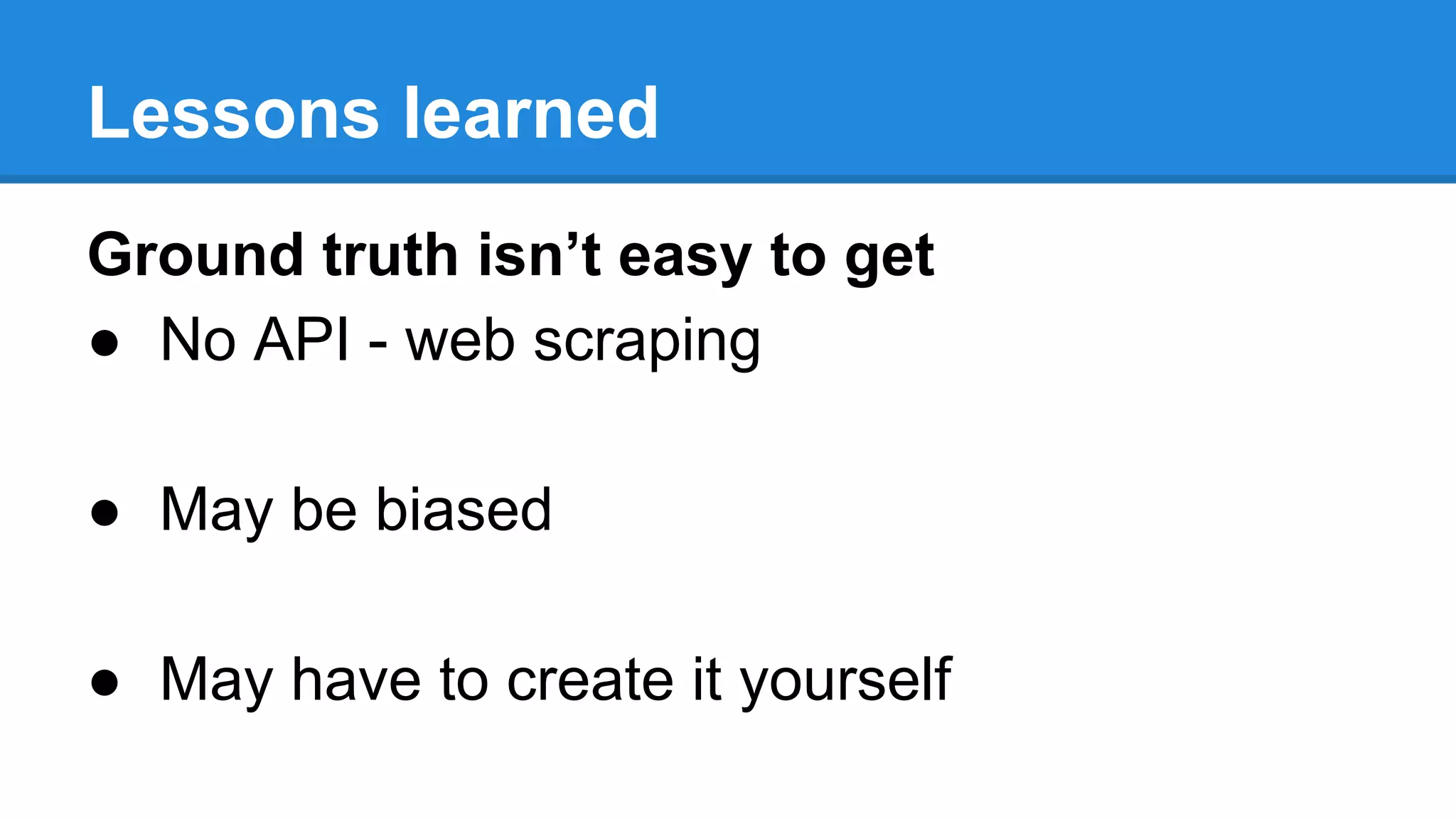 Lessons learned

Ground truth isn’t easy to get

● No API - web scraping

● May be biased

● May have to create it yourself